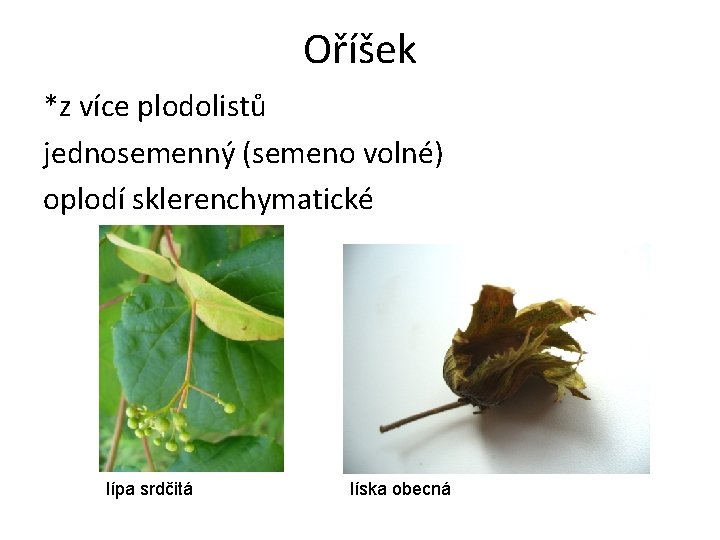 Oříšek

*z více plodolistů

jednosemenný (semeno volné)

oplodí sklerenchymatické

lípa srdčitá

líska obecná